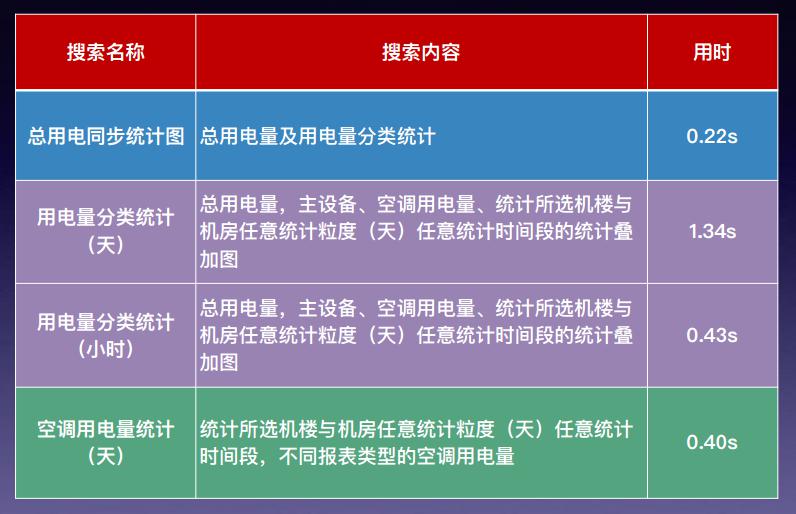 | 搜索名称 | 搜索内容 | 用时 |
|---|---|---|
| 总用电同步统计图 | 总用电量及用电量分类统计 | 0.22s |
| 用电量分类统计（天） | 总用电量，主设备、空调用电量、统计所选机楼与机房任意统计粒度（天）任意统计时间段的统计叠加图 | 1.34s |
| 用电量分类统计（小时） | 总用电量，主设备、空调用电量、统计所选机楼与机房任意统计粒度（天）任意统计时间段的统计叠加图 | 0.43s |
| 空调用电量统计（天） | 统计所选机楼与机房任意统计粒度（天）任意统计时间段，不同报表类型的空调用电量 | 0.40s |